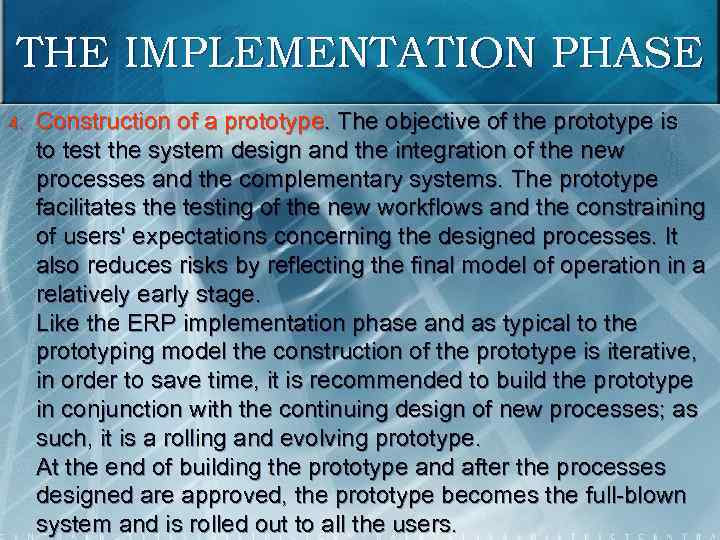 THE IMPLEMENTATION PHASE

4. Construction of a prototype. The objective of the prototype is to test the system design and the integration of the new processes and the complementary systems. The prototype facilitates the testing of the new workflows and the constraining of users' expectations concerning the designed processes. It also reduces risks by reflecting the final model of operation in a relatively early stage.

Like the ERP implementation phase and as typical to the prototyping model the construction of the prototype is iterative, in order to save time, it is recommended to build the prototype in conjunction with the continuing design of new processes; as such, it is a rolling and evolving prototype.

At the end of building the prototype and after the processes designed are approved, the prototype becomes the full-blown system and is rolled out to all the users.